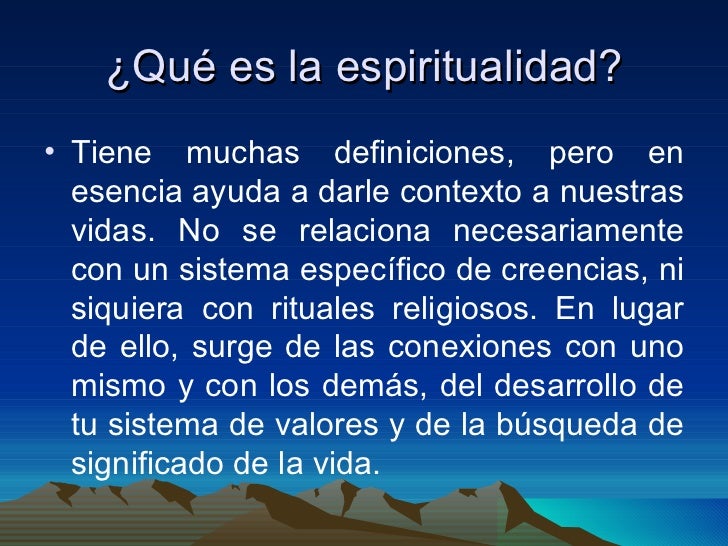 ¿Qué es la espiritualidad?

• Tiene muchas definiciones, pero en esencia ayuda a darle contexto a nuestras vidas. No se relaciona necesariamente con un sistema específico de creencias, ni siquiera con rituales religiosos. En lugar de ello, surge de las conexiones con uno mismo y con los demás, del desarrollo de tu sistema de valores y de la búsqueda de significado de la vida.